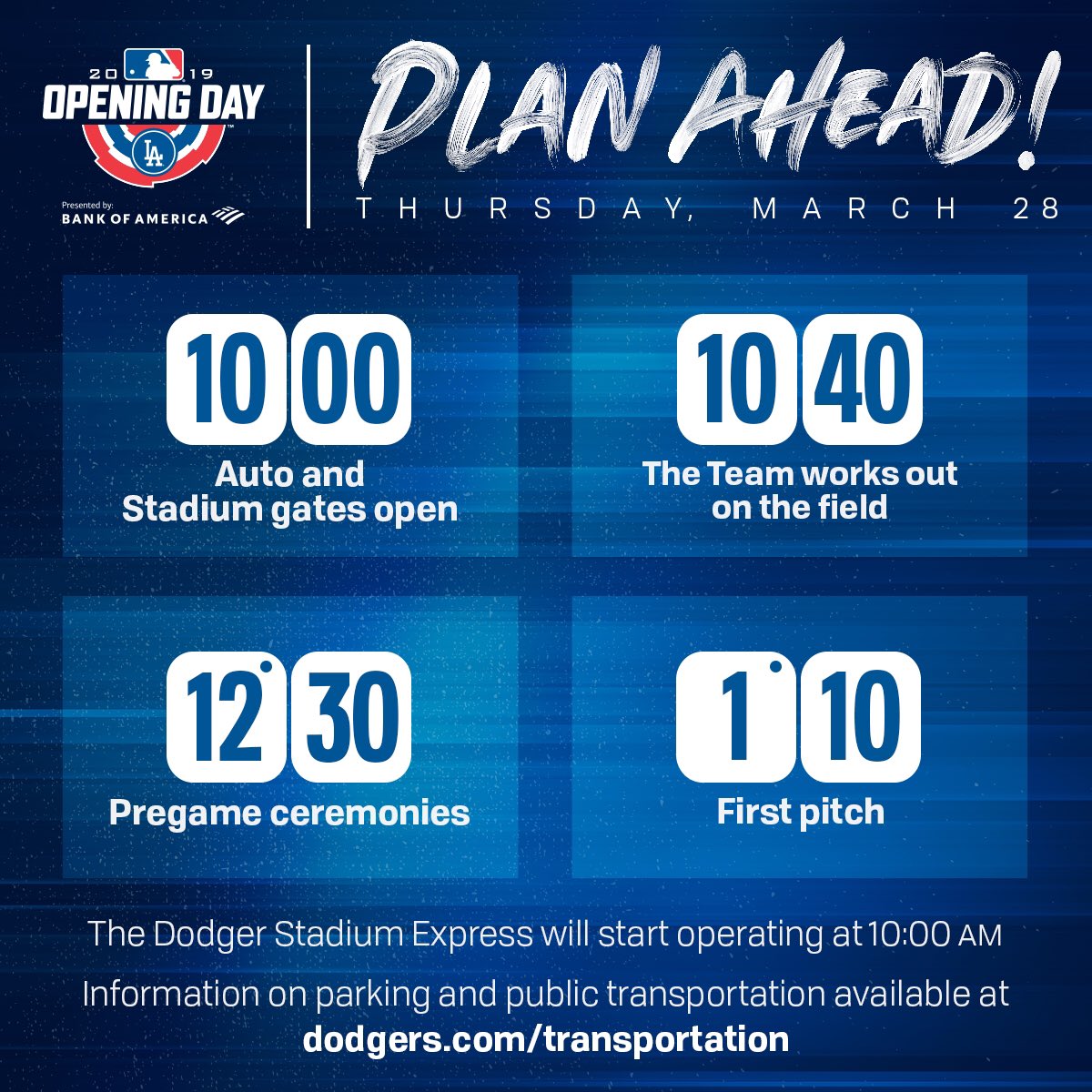 2019
OPENING DAY
LA
Presented by:
BANK OF AMERICA

PLAN AHEAD!
THURSDAY, MARCH 28

10 00
Auto and Stadium gates open

10 40
The Team works out on the field

12 30
Pregame ceremonies

1 10
First pitch

The Dodger Stadium Express will start operating at 10:00 AM

Information on parking and public transportation available at
dodgers.com/transportation